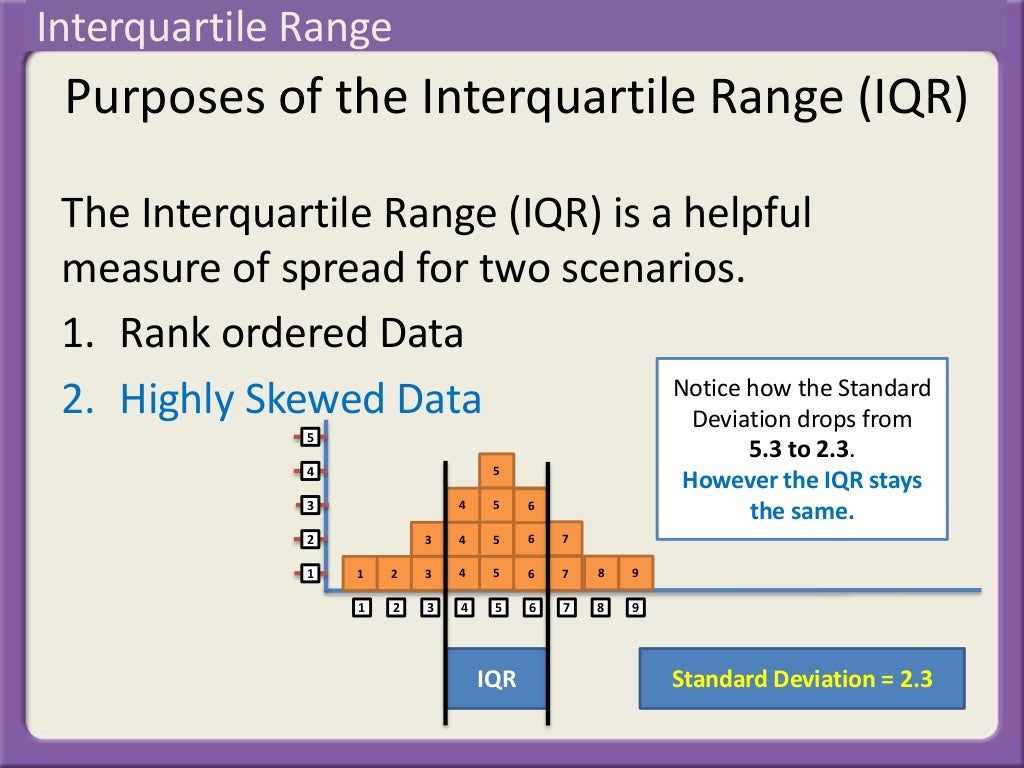 Interquartile Range

Purposes of the Interquartile Range (IQR)

The Interquartile Range (IQR) is a helpful measure of spread for two scenarios.

1. Rank ordered Data
2. Highly Skewed Data

Notice how the Standard Deviation drops from **5.3 to 2.3**.
**However the IQR stays the same.**

5
4
3
2
1

5
4 5 6
3 4 5 6 7
1 2 3 4 5 6 7 8 9

1 2 3 4 5 6 7 8 9

IQR

Standard Deviation = 2.3